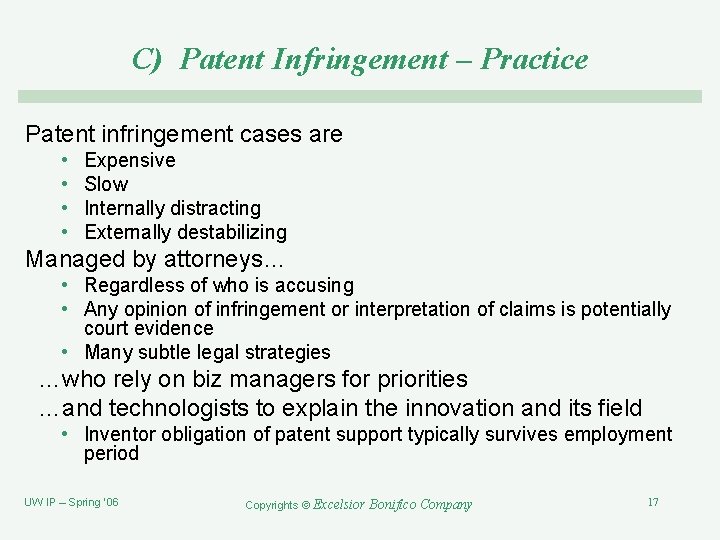 C) Patent Infringement – Practice

Patent infringement cases are
• Expensive
• Slow
• Internally distracting
• Externally destabilizing

Managed by attorneys…
• Regardless of who is accusing
• Any opinion of infringement or interpretation of claims is potentially court evidence
• Many subtle legal strategies

…who rely on biz managers for priorities
…and technologists to explain the innovation and its field
• Inventor obligation of patent support typically survives employment period

UW IP – Spring '06

Copyrights © Excelsior Bonifico Company

17